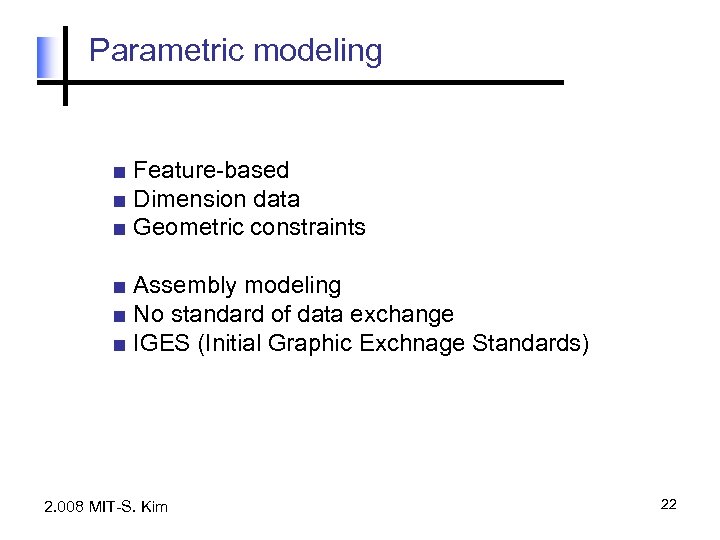 Parametric modeling

■ Feature-based
■ Dimension data
■ Geometric constraints

■ Assembly modeling
■ No standard of data exchange
■ IGES (Initial Graphic Exchnage Standards)

2.008 MIT-S. Kim

22